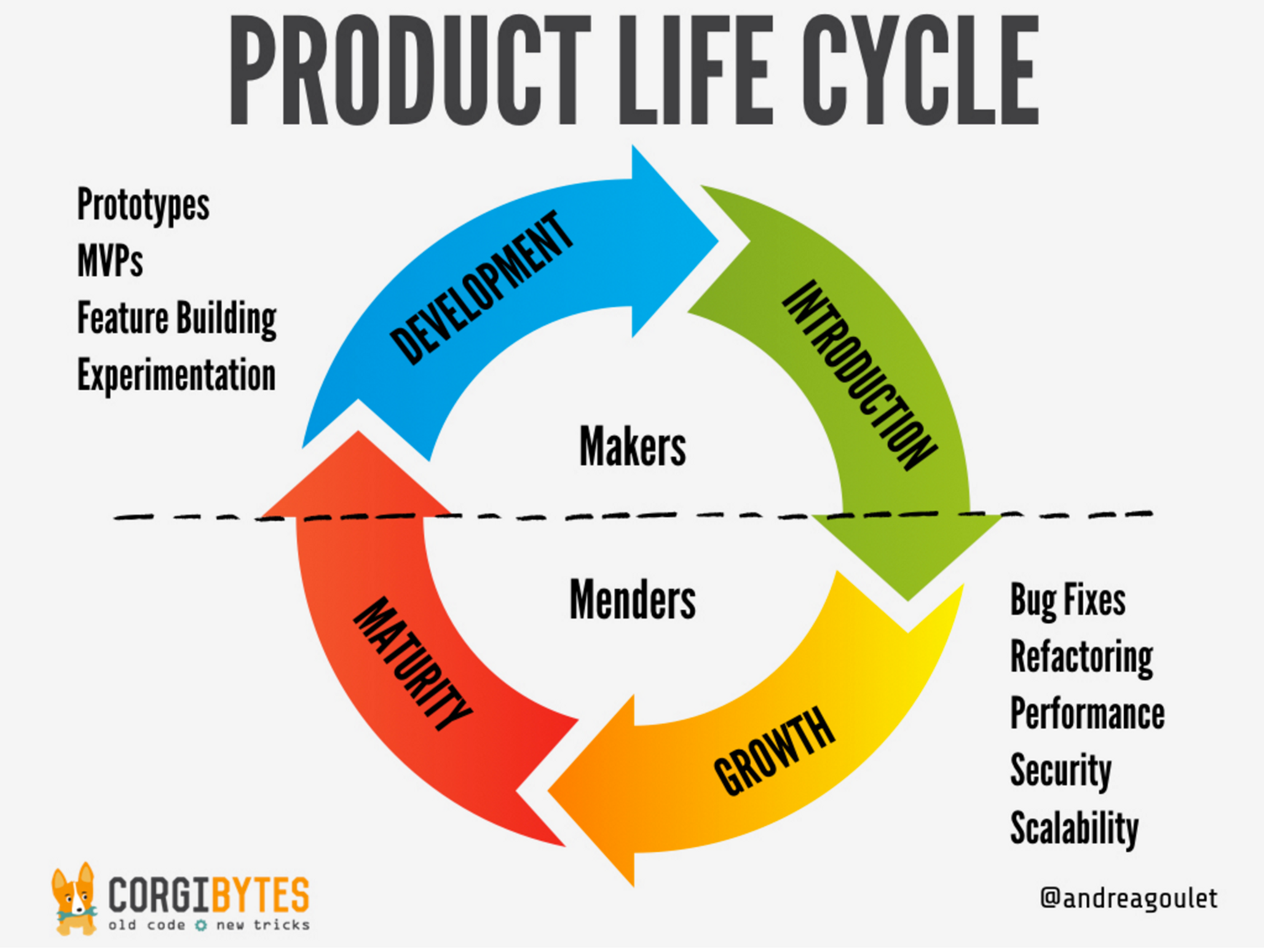 PRODUCT LIFE CYCLE

Prototypes
MVPs
Feature Building
Experimentation

DEVELOPMENT
INTRODUCTION
Makers
Menders
MATURITY
GROWTH

Bug Fixes
Refactoring
Performance
Security
Scalability

CORGIBYTES
old code new tricks

@andreagoulet